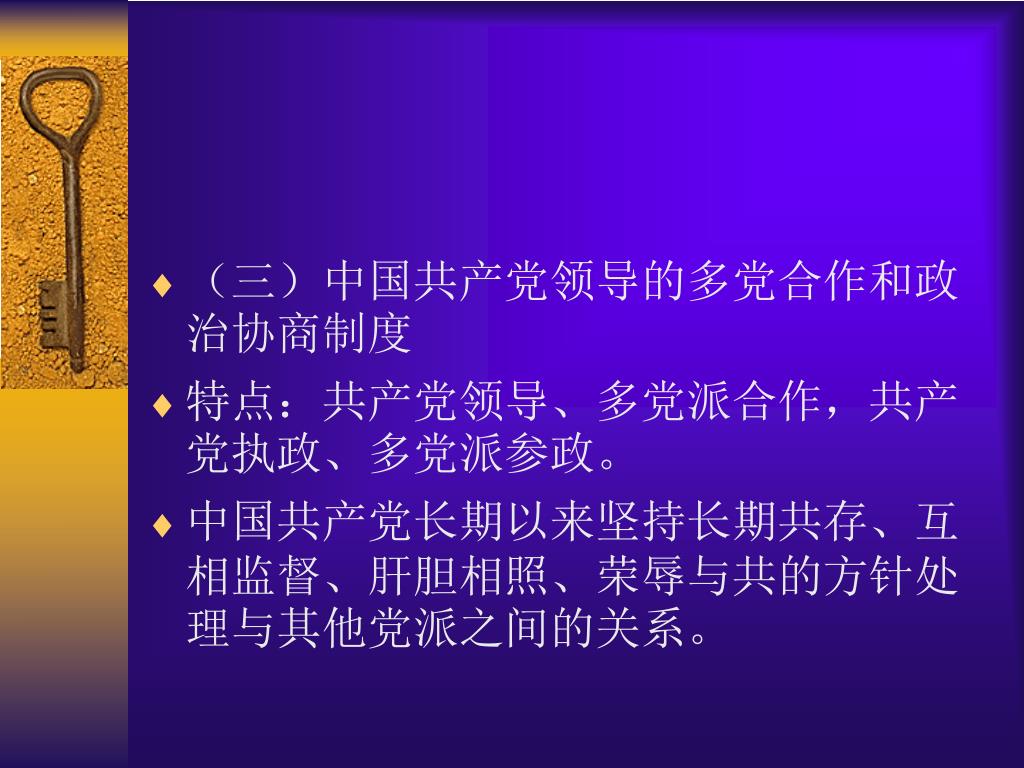 ♦ （三）中国共产党领导的多党合作和政治协商制度

♦ 特点：共产党领导、多党派合作，共产党执政、多党派参政。

♦ 中国共产党长期以来坚持长期共存、互相监督、肝胆相照、荣辱与共的方针处理与其他党派之间的关系。